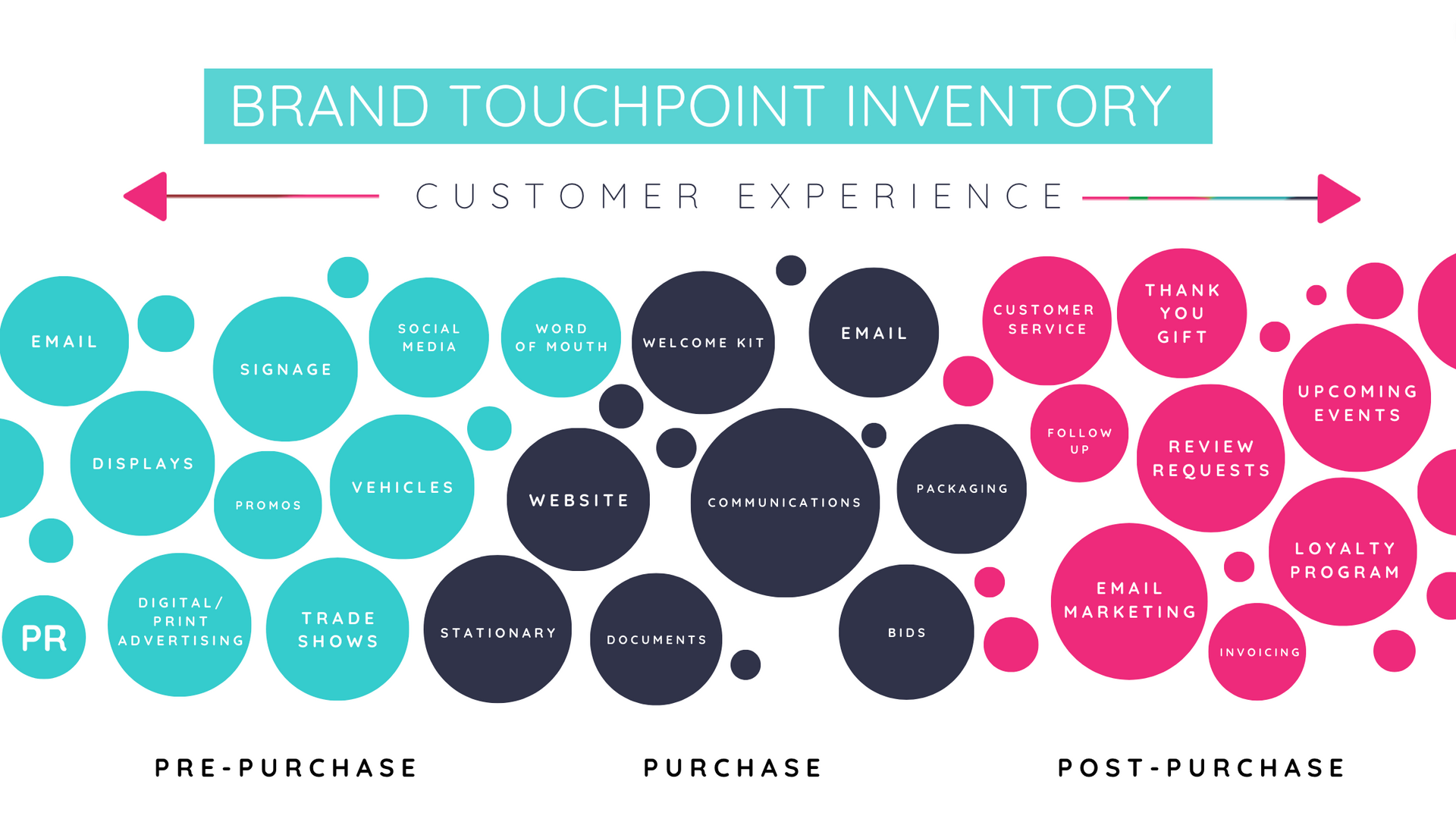 BRAND TOUCHPOINT INVENTORY

CUSTOMER EXPERIENCE

EMAIL

SIGNAGE

SOCIAL MEDIA

WORD OF MOUTH

DISPLAYS

PROMOS

VEHICLES

PR

DIGITAL/ PRINT ADVERTISING

TRADE SHOWS

WELCOME KIT

EMAIL

WEBSITE

COMMUNICATIONS

PACKAGING

STATIONARY

DOCUMENTS

BIDS

CUSTOMER SERVICE

THANK YOU GIFT

UPCOMING EVENTS

FOLLOW UP

REVIEW REQUESTS

LOYALTY PROGRAM

EMAIL MARKETING

INVOICING

PRE-PURCHASE

PURCHASE

POST-PURCHASE